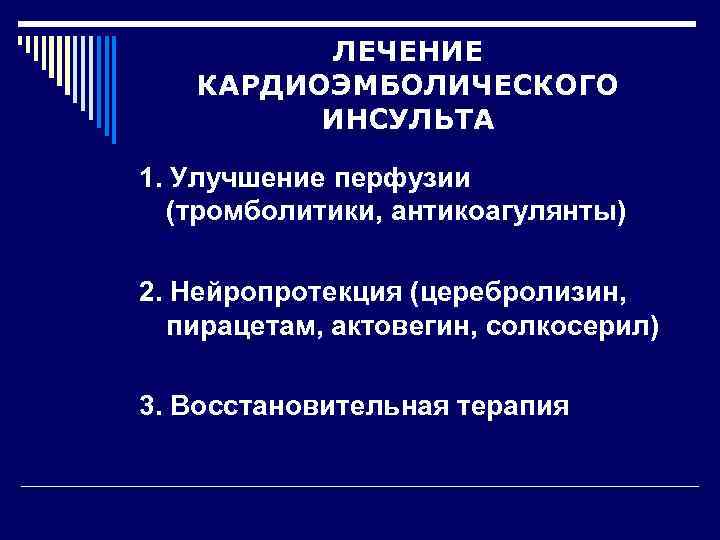 ЛЕЧЕНИЕ КАРДИОЭМБОЛИЧЕСКОГО ИНСУЛЬТА

1. Улучшение перфузии (тромболитики, антикоагулянты)

2. Нейропротекция (церебролизин, пирацетам, актовегин, солкосерил)

3. Восстановительная терапия